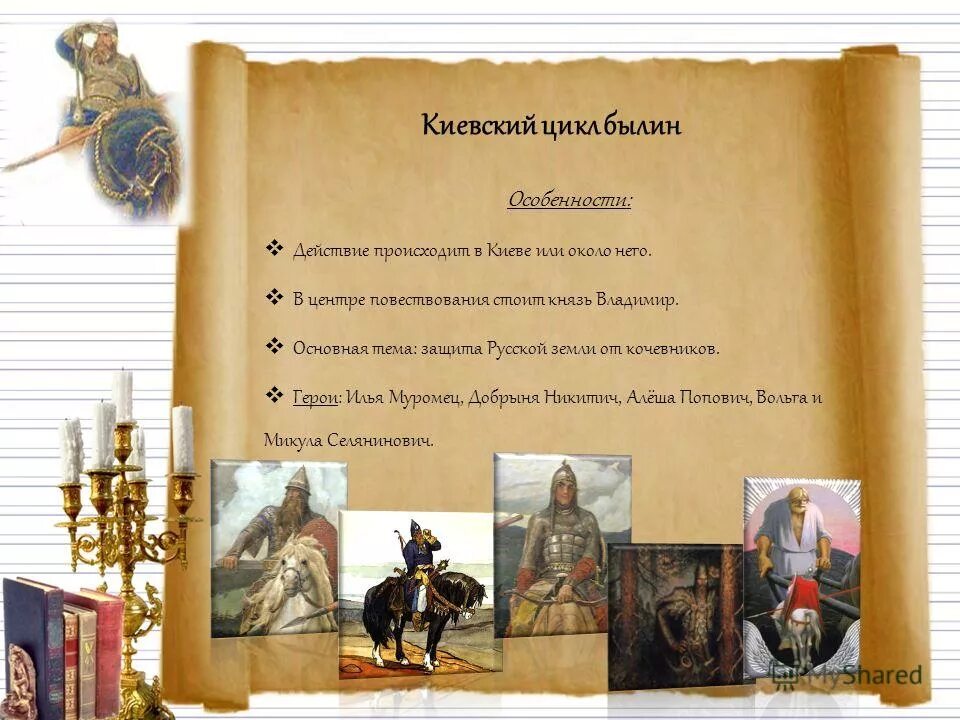 Киевский цикл былин

Особенности:

❖ Действие происходит в Киеве или около него.

❖ В центре повествования стоит князь Владимир.

❖ Основная тема: защита Русской земли от кочевников.

❖ Герои: Илья Муромец, Добрыня Никитич, Алёша Попович, Вольга и Микула Селянинович.

MyShared